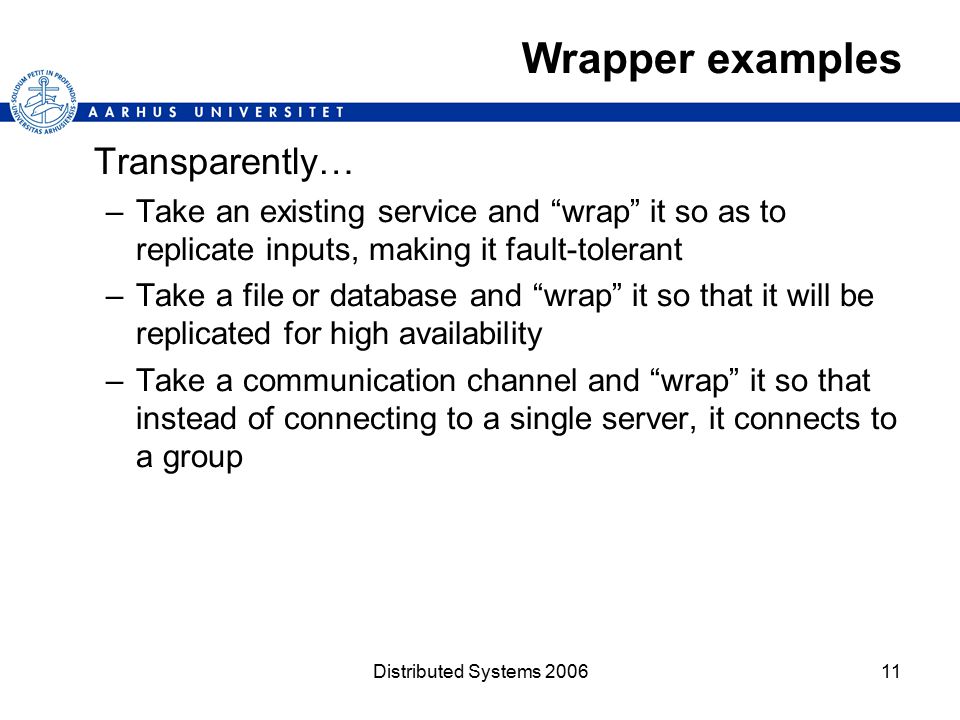 Wrapper examples

SOLIDUM PETIT IN PROFUNDIS UNIVERSITAS ARHUSIENSIS

AARHUS UNIVERSITET

Transparently…

– Take an existing service and “wrap” it so as to replicate inputs, making it fault-tolerant

– Take a file or database and “wrap” it so that it will be replicated for high availability

– Take a communication channel and “wrap” it so that instead of connecting to a single server, it connects to a group

Distributed Systems 2006

11